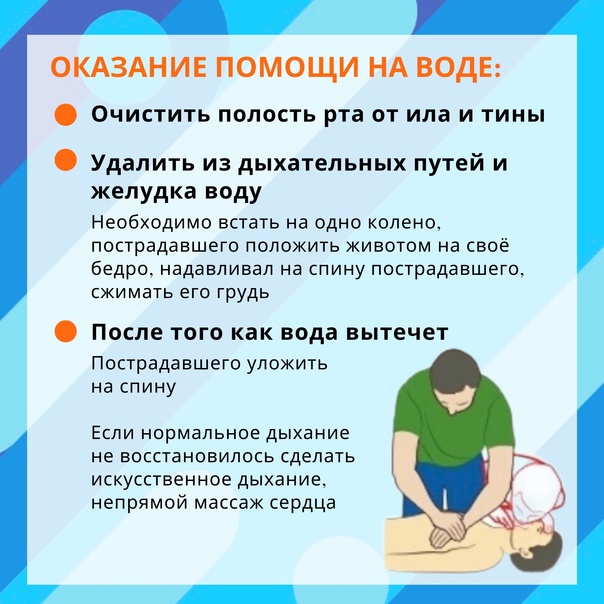 ОКАЗАНИЕ ПОМОЩИ НА ВОДЕ:

Очистить полость рта от ила и тины

Удалить из дыхательных путей и желудка воду

Необходимо встать на одно колено, пострадавшего положить животом на своё бедро, надавливал на спину пострадавшего, сжимать его грудь

После того как вода вытечет

Пострадавшего уложить на спину

Если нормальное дыхание не восстановилось сделать искусственное дыхание, непрямой массаж сердца